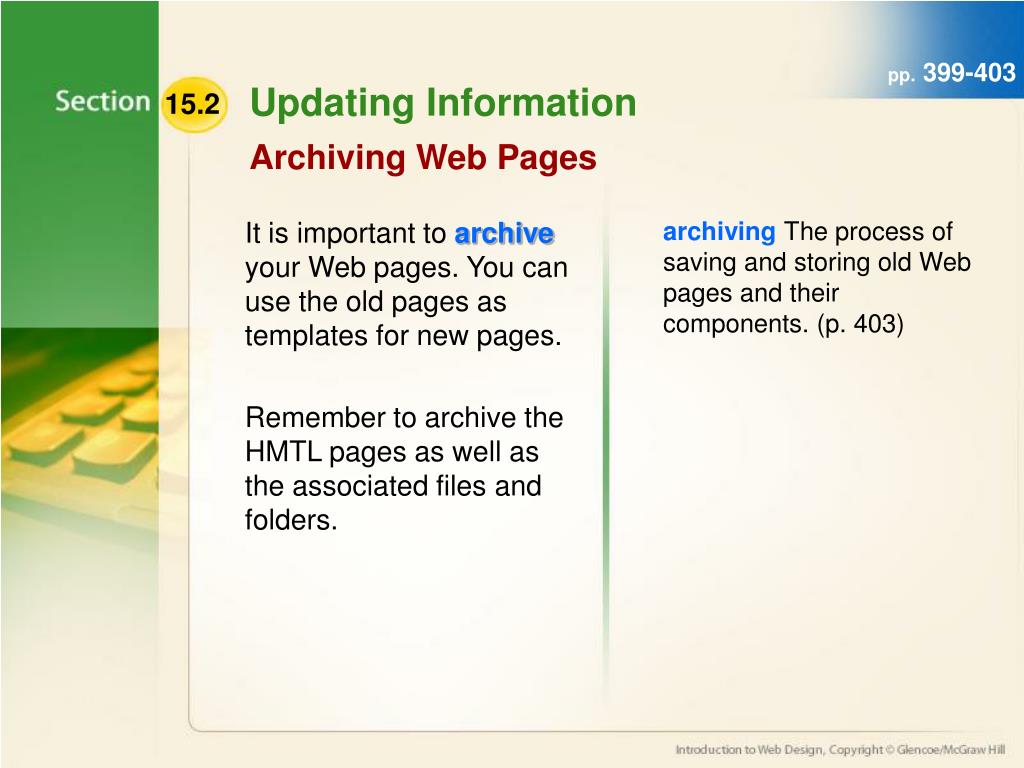 pp. 399-403

Section 15.2 Updating Information

Archiving Web Pages

It is important to archive your Web pages. You can use the old pages as templates for new pages.

Remember to archive the HMTL pages as well as the associated files and folders.

archiving The process of saving and storing old Web pages and their components. (p. 403)

Introduction to Web Design, Copyright © Glencoe/McGraw Hill